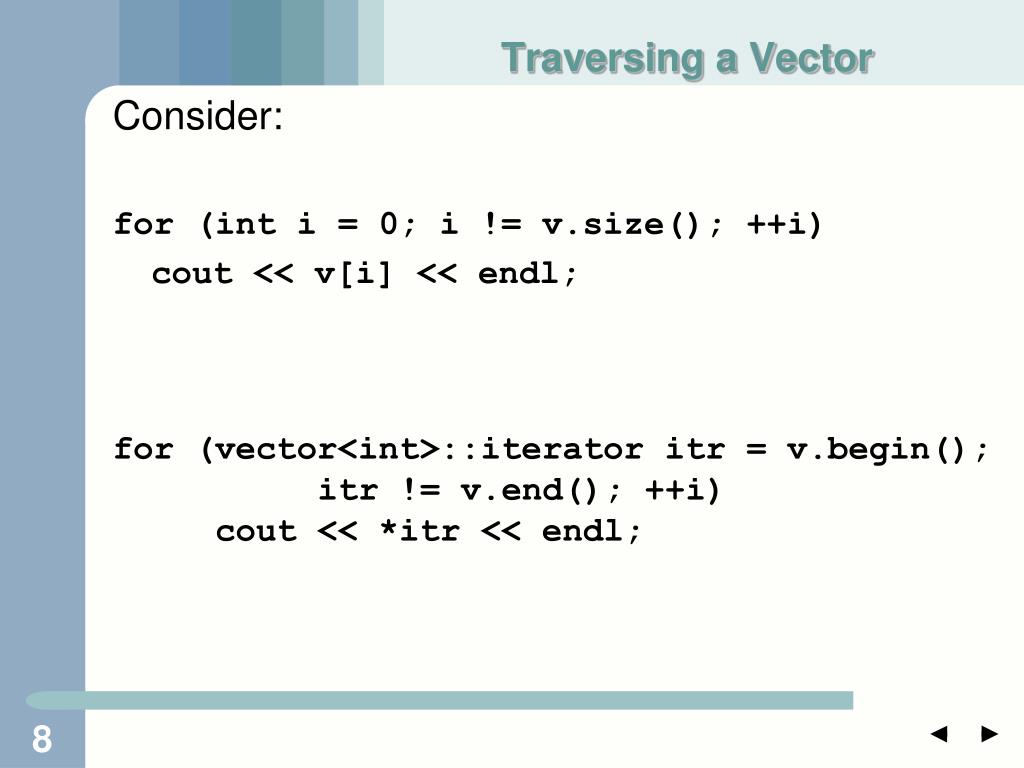 Traversing a Vector

Consider:

for (int i = 0; i != v.size(); ++i)
  cout << v[i] << endl;

for (vector<int>::iterator itr = v.begin();
        itr != v.end(); ++i)
    cout << *itr << endl;

8

◄ ►